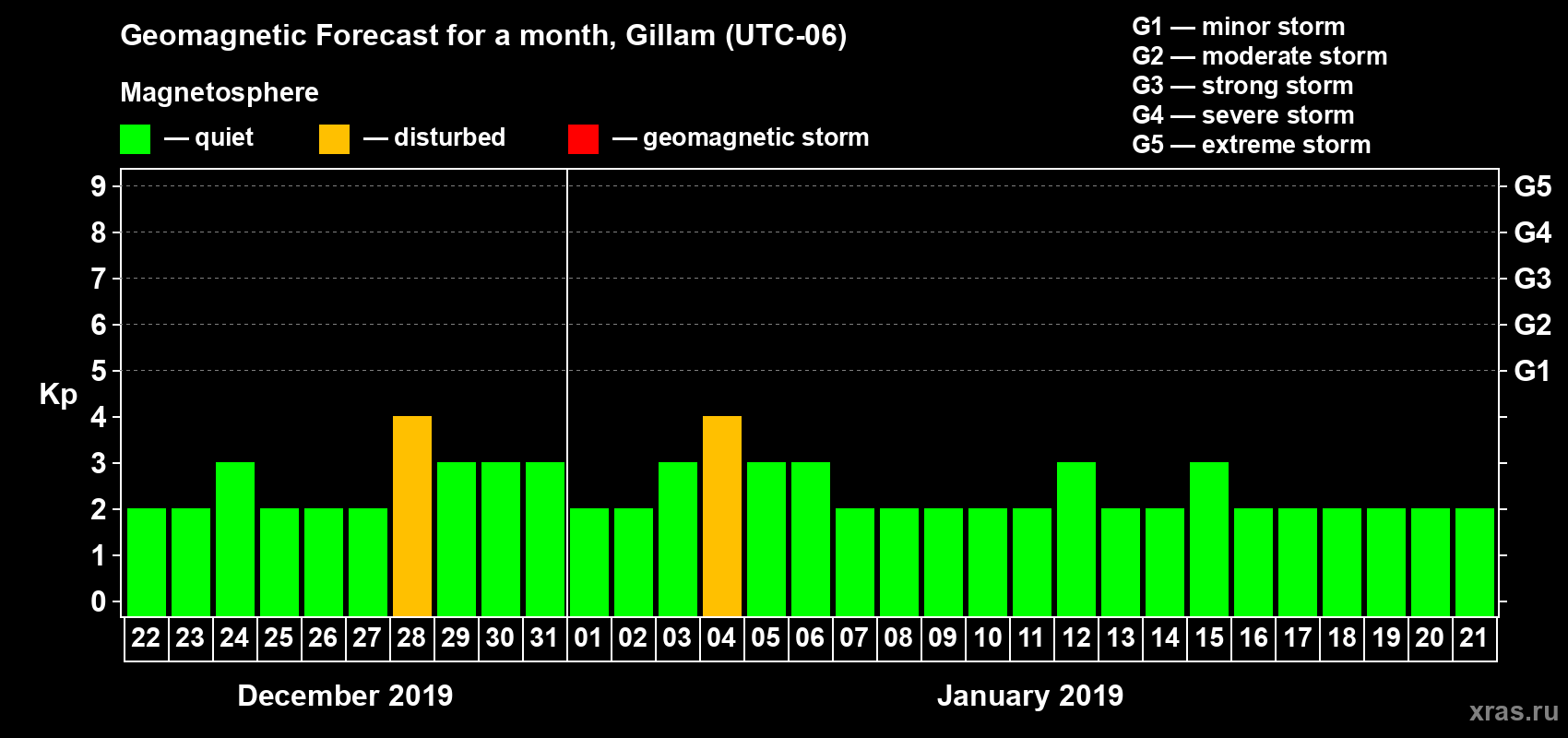 Geomagnetic Forecast for a month, Gillam (UTC-06)

Magnetosphere

— quiet — disturbed — geomagnetic storm

G1 — minor storm
G2 — moderate storm
G3 — strong storm
G4 — severe storm
G5 — extreme storm

Kp

9 8 7 6 5 4 3 2 1 0

G5 G4 G3 G2 G1

22 23 24 25 26 27 28 29 30 31 01 02 03 04 05 06 07 08 09 10 11 12 13 14 15 16 17 18 19 20 21

December 2019

January 2019

xras.ru